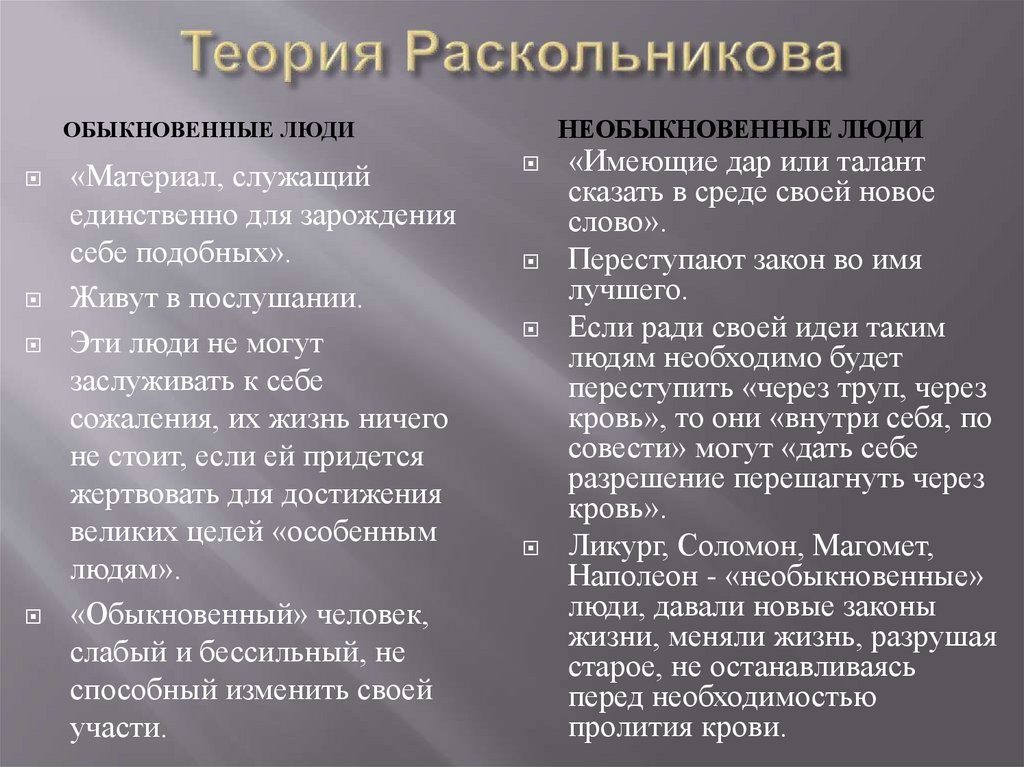 Теория Раскольникова

ОБЫКНОВЕННЫЕ ЛЮДИ

«Материал, служащий единственно для зарождения себе подобных».

Живут в послушании.

Эти люди не могут заслуживать к себе сожаления, их жизнь ничего не стоит, если ей придется жертвовать для достижения великих целей «особенным людям».

«Обыкновенный» человек, слабый и бессильный, не способный изменить своей участи.

НЕОБЫКНОВЕННЫЕ ЛЮДИ

«Имеющие дар или талант сказать в среде своей новое слово».

Переступают закон во имя лучшего.

Если ради своей идеи таким людям необходимо будет переступить «через труп, через кровь», то они «внутри себя, по совести» могут «дать себе разрешение перешагнуть через кровь».

Ликург, Соломон, Магомет, Наполеон - «необыкновенные» люди, давали новые законы жизни, меняли жизнь, разрушая старое, не останавливаясь перед необходимостью пролития крови.